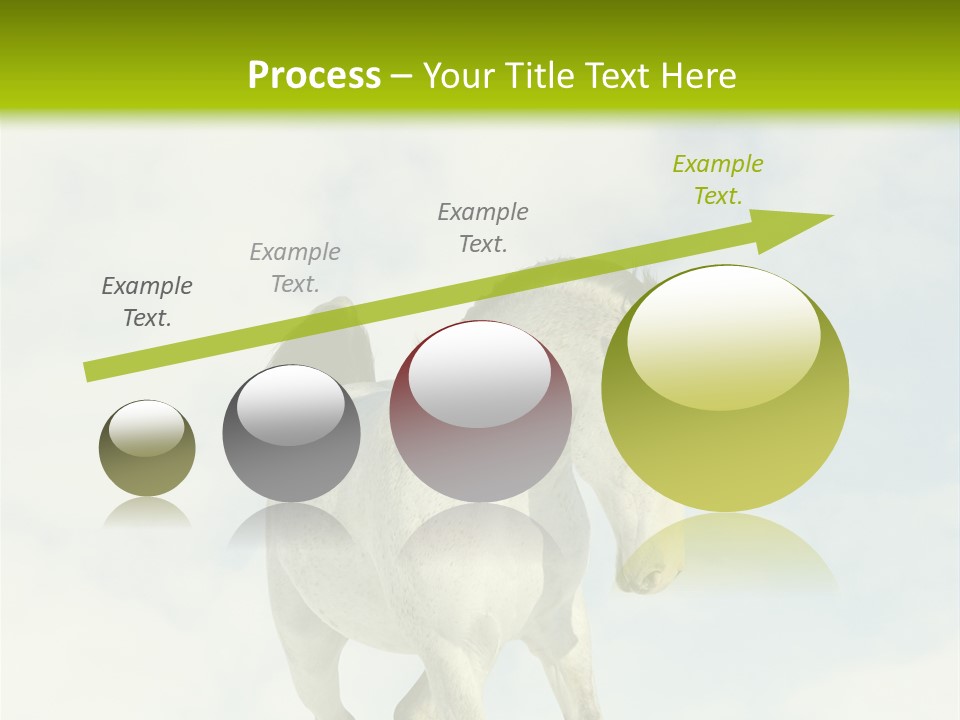 Process – Your Title Text Here

Example Text.

Example Text.

Example Text.

Example Text.